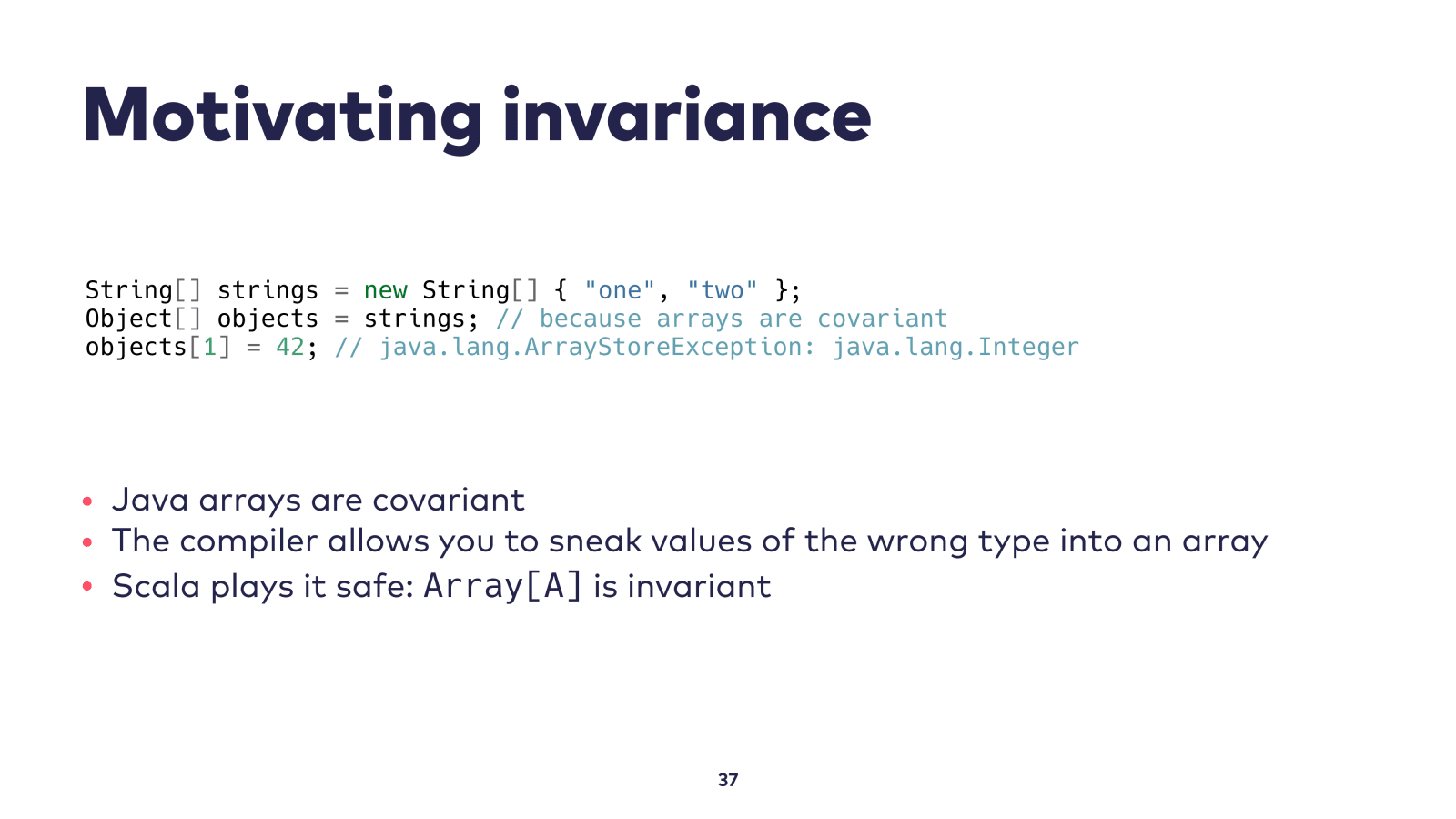 Motivating invariance

String[] strings = new String[] { "one", "two" };
Object[] objects = strings; // because arrays are covariant
objects[1] = 42; // java.lang.ArrayStoreException: java.lang.Integer

• Java arrays are covariant
• The compiler allows you to sneak values of the wrong type into an array
• Scala plays it safe: Array[A] is invariant

37